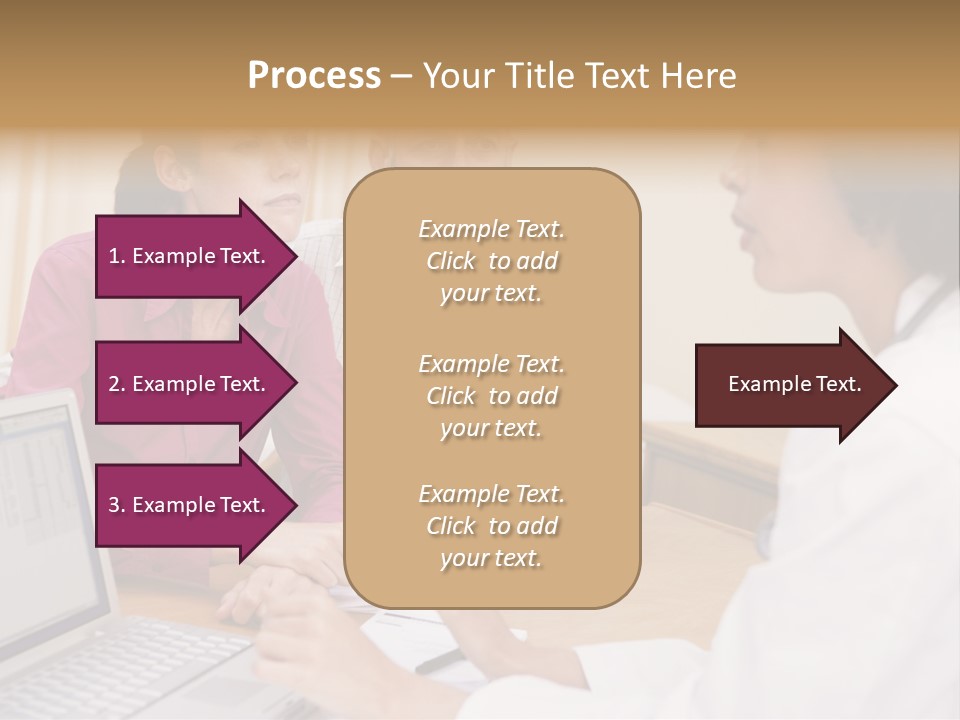 Process – Your Title Text Here

1. Example Text.

2. Example Text.

3. Example Text.

Example Text. Click to add your text.

Example Text. Click to add your text.

Example Text. Click to add your text.

Example Text.